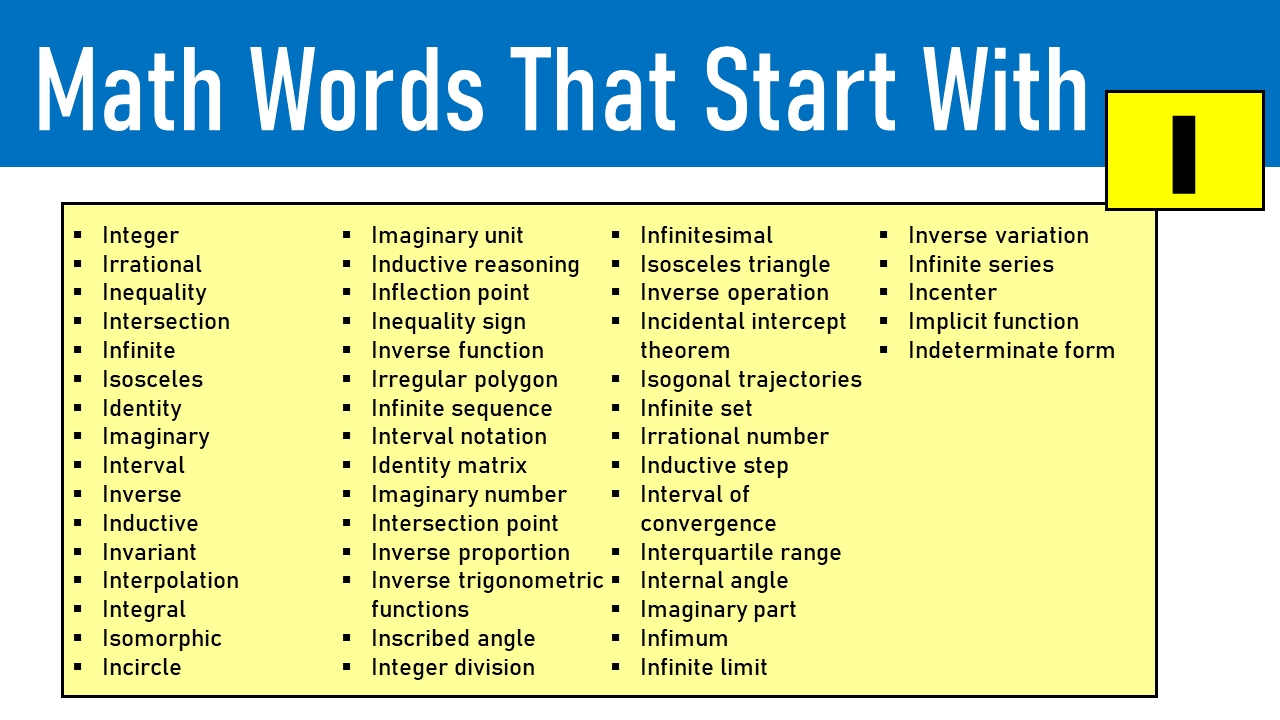 Math Words That Start With I

- Integer
- Irrational
- Inequality
- Intersection
- Infinite
- Isosceles
- Identity
- Imaginary
- Interval
- Inverse
- Inductive
- Invariant
- Interpolation
- Integral
- Isomorphic
- Incircle

- Imaginary unit
- Inductive reasoning
- Inflection point
- Inequality sign
- Inverse function
- Irregular polygon
- Infinite sequence
- Interval notation
- Identity matrix
- Imaginary number
- Intersection point
- Inverse proportion
- Inverse trigonometric functions
- Inscribed angle
- Integer division

- Infinitesimal
- Isosceles triangle
- Inverse operation
- Incidental intercept theorem
- Isogonal trajectories
- Infinite set
- Irrational number
- Inductive step
- Interval of convergence
- Interquartile range
- Internal angle
- Imaginary part
- Infimum
- Infinite limit

- Inverse variation
- Infinite series
- Incenter
- Implicit function
- Indeterminate form